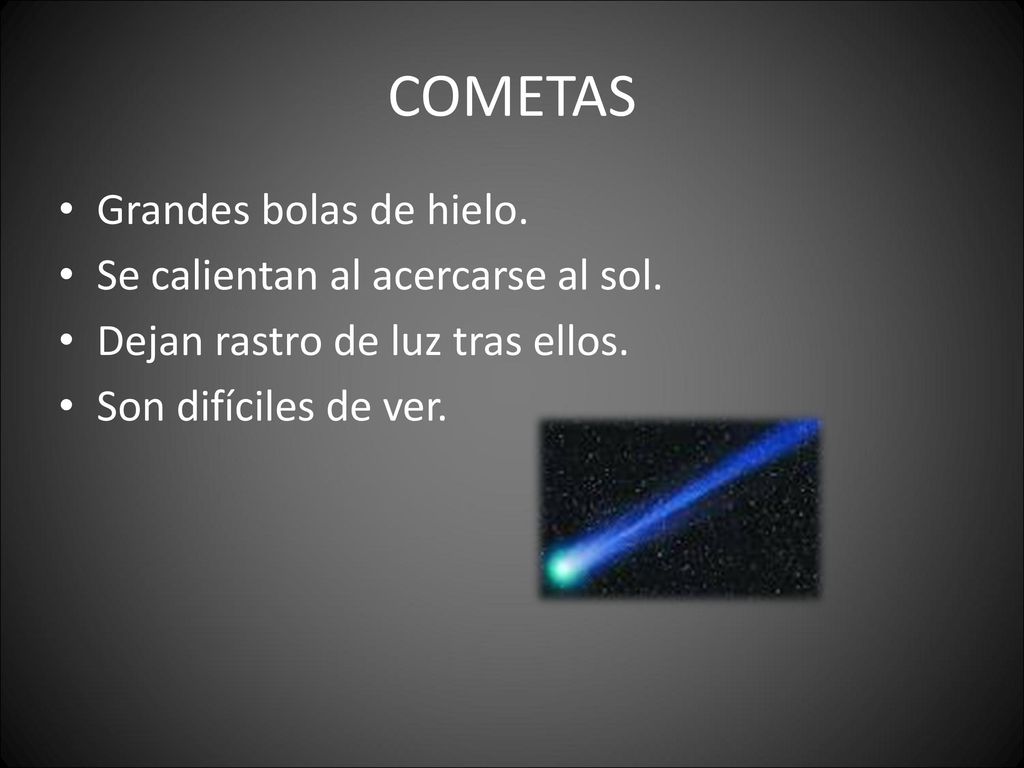 COMETAS

• Grandes bolas de hielo.
• Se calientan al acercarse al sol.
• Dejan rastro de luz tras ellos.
• Son difíciles de ver.